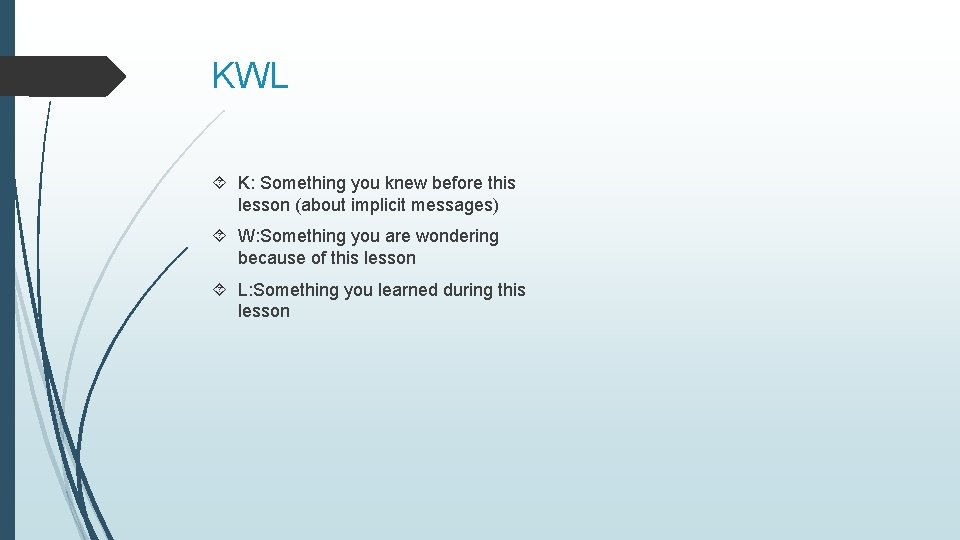 KWL

K: Something you knew before this lesson (about implicit messages)

W:Something you are wondering because of this lesson

L:Something you learned during this lesson